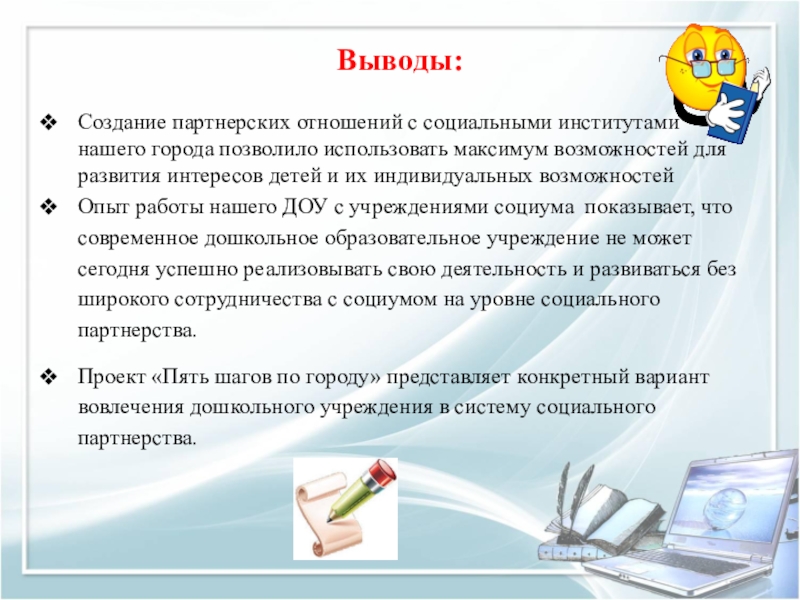 Выводы:

❖ Создание партнерских отношений с социальными институтами нашего города позволило использовать максимум возможностей для развития интересов детей и их индивидуальных возможностей

❖ Опыт работы нашего ДОУ с учреждениями социума показывает, что современное дошкольное образовательное учреждение не может сегодня успешно реализовывать свою деятельность и развиваться без широкого сотрудничества с социумом на уровне социального партнерства.

❖ Проект «Пять шагов по городу» представляет конкретный вариант вовлечения дошкольного учреждения в систему социального партнерства.